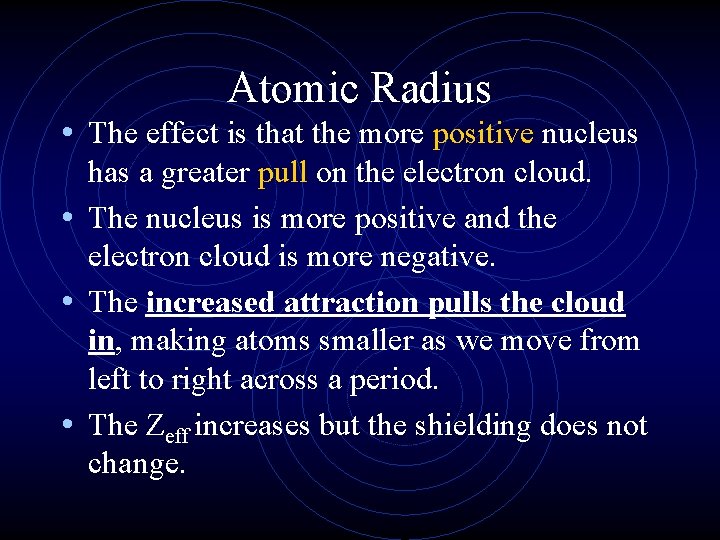 Atomic Radius

• The effect is that the more positive nucleus has a greater pull on the electron cloud.

• The nucleus is more positive and the electron cloud is more negative.

• The increased attraction pulls the cloud in, making atoms smaller as we move from left to right across a period.

• The $Z_{eff}$ increases but the shielding does not change.